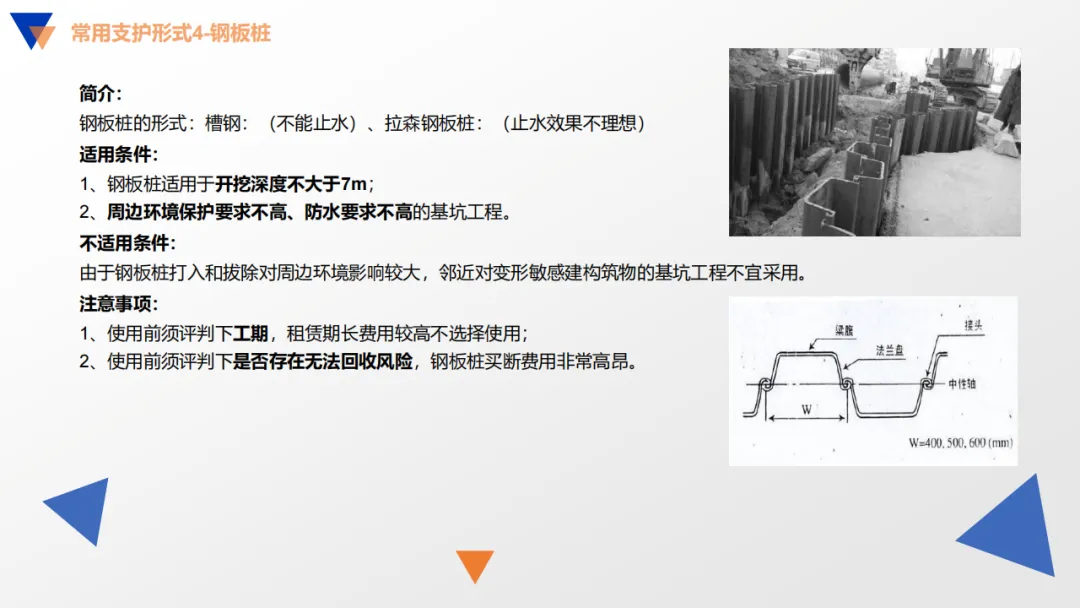 常用支护形式4-钢板桩

简介:
钢板桩的形式：槽钢：（不能止水）、拉森钢板桩：（止水效果不理想）
适用条件:
1、钢板桩适用于开挖深度不大于7m；
2、周边环境保护要求不高、防水要求不高的基坑工程。
不适用条件:
由于钢板桩打入和拔除对周边环境影响较大，邻近对变形敏感建构筑物的基坑工程不宜采用。
注意事项:
1、使用前须评判下工期，租赁期长费用较高不选择使用；
2、使用前须评判下是否存在无法回收风险，钢板桩买断费用非常高昂。

梁腹
接头
法兰盘
中性轴
W
W=400, 500, 600 (mm)